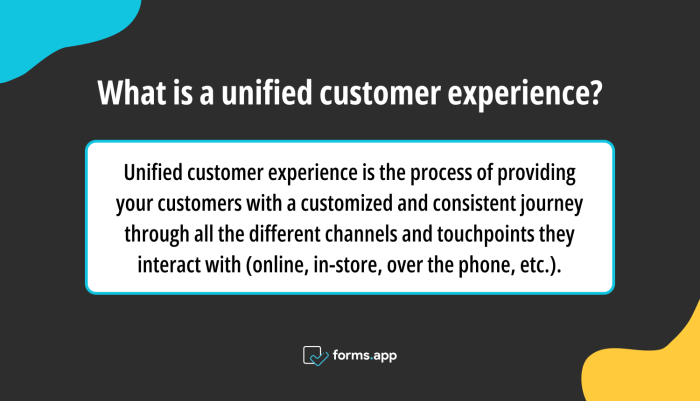 What is a unified customer experience?

Unified customer experience is the process of providing your customers with a customized and consistent journey through all the different channels and touchpoints they interact with (online, in-store, over the phone, etc.).

forms.app